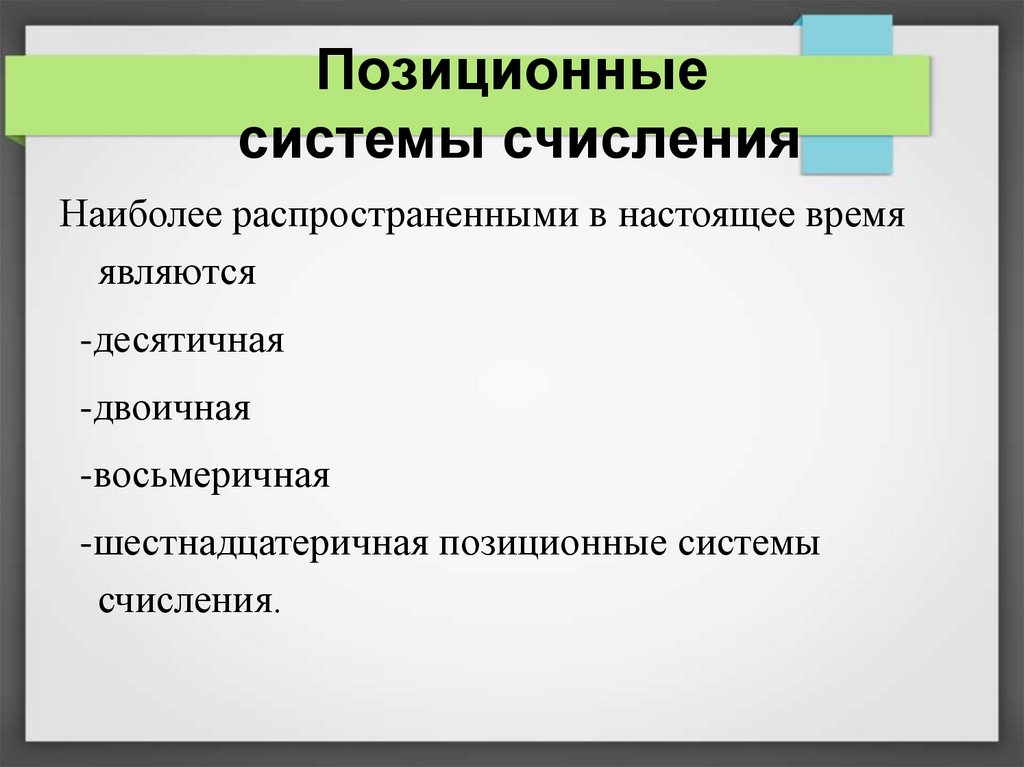 Позиционные системы счисления

Наиболее распространенными в настоящее время являются

-десятичная

-двоичная

-восьмеричная

-шестнадцатеричная позиционные системы счисления.